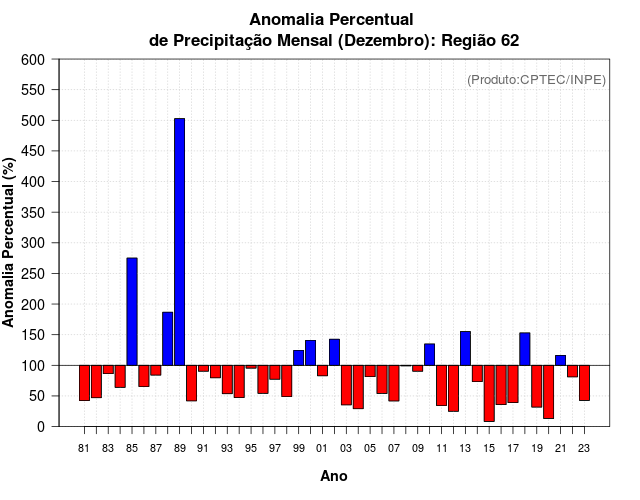 Anomalia Percentual
de Precipitação Mensal (Dezembro): Região 62

(Produto:CPTEC/INPE)

Anomalia Percentual (%)

600
550
500
450
400
350
300
250
200
150
100
50
0

81 83 85 87 89 91 93 95 97 99 01 03 05 07 09 11 13 15 17 19 21 23

Ano